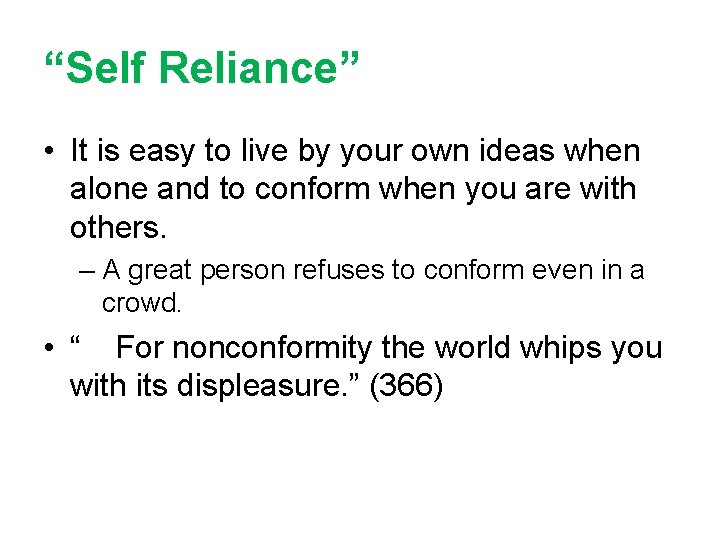 “Self Reliance”

• It is easy to live by your own ideas when alone and to conform when you are with others.

– A great person refuses to conform even in a crowd.

• “ For nonconformity the world whips you with its displeasure.” (366)